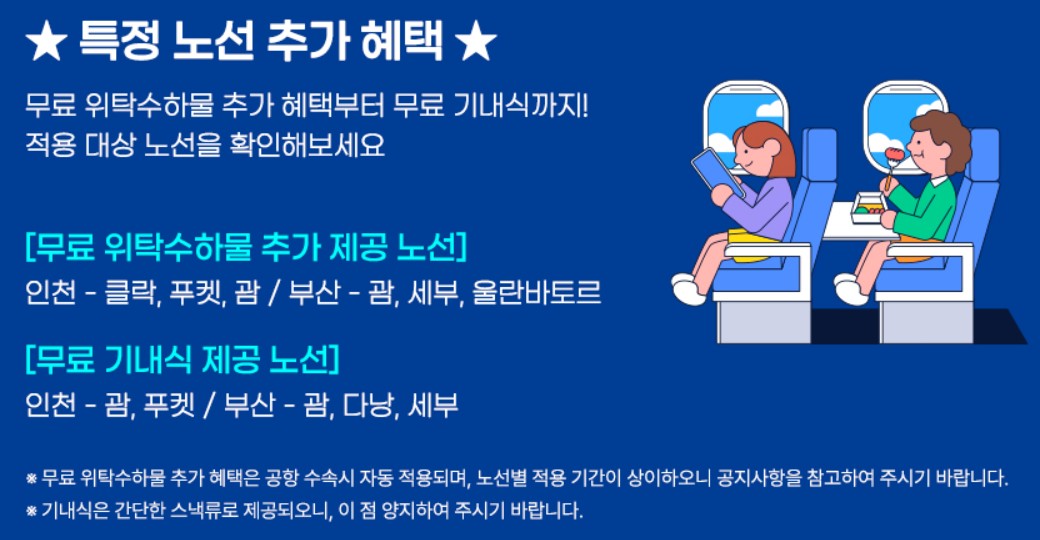 ★ 특정 노선 추가 혜택 ★

무료 위탁수하물 추가 혜택부터 무료 기내식까지!
적용 대상 노선을 확인해보세요

[무료 위탁수하물 추가 제공 노선]
인천 - 클락, 푸켓, 괌 / 부산 - 괌, 세부, 울란바토르

[무료 기내식 제공 노선]
인천 - 괌, 푸켓 / 부산 - 괌, 다낭, 세부

※ 무료 위탁수하물 추가 혜택은 공항 수속시 자동 적용되며, 노선별 적용 기간이 상이하오니 공지사항을 참고하여 주시기 바랍니다.
※ 기내식은 간단한 스낵류로 제공되오니, 이 점 양지하여 주시기 바랍니다.